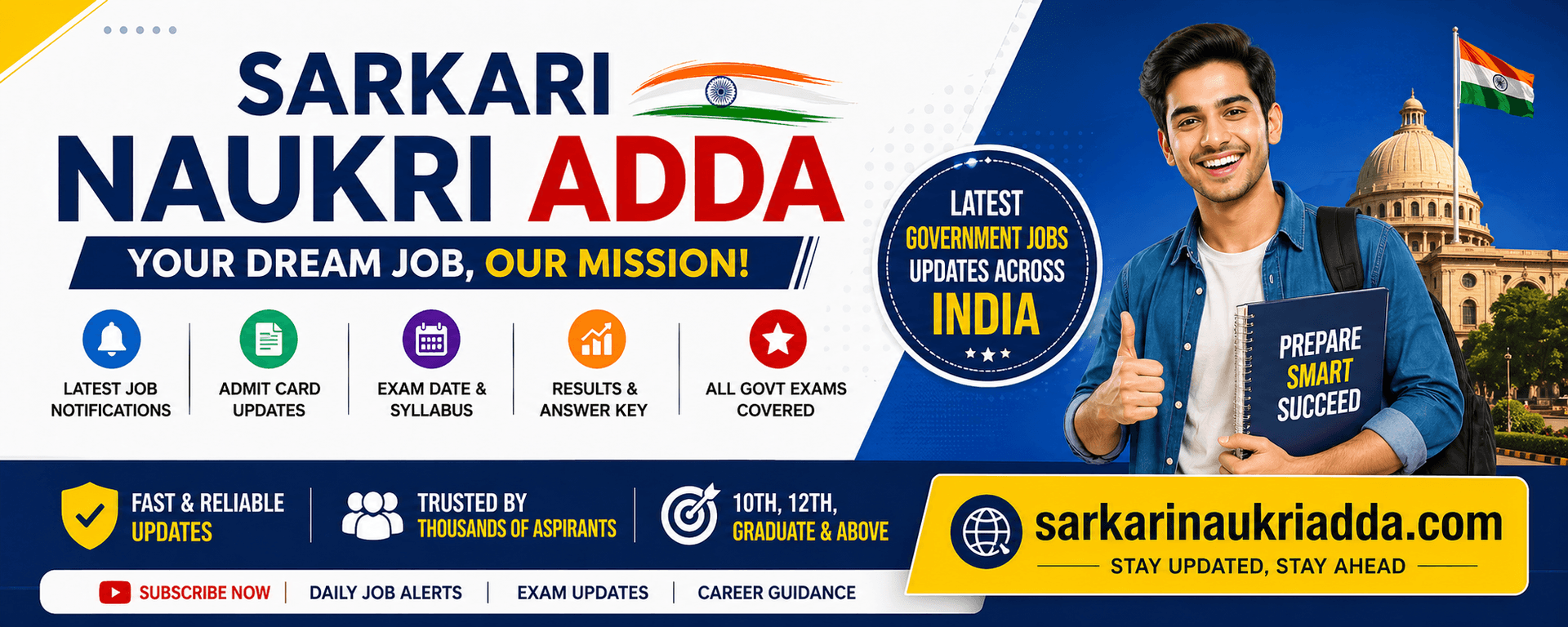 SARKARI
NAUKRI ADDA

YOUR DREAM JOB, OUR MISSION!

LATEST JOB NOTIFICATIONS

ADMIT CARD UPDATES

EXAM DATE & SYLLABUS

RESULTS & ANSWER KEY

ALL GOVT EXAMS COVERED

LATEST GOVERNMENT JOBS UPDATES ACROSS INDIA

PREPARE SMART SUCCEED

FAST & RELIABLE UPDATES

TRUSTED BY THOUSANDS OF ASPIRANTS

10TH, 12TH, GRADUATE & ABOVE

sarkarinaukriadda.com

STAY UPDATED, STAY AHEAD

SUBSCRIBE NOW | DAILY JOB ALERTS | EXAM UPDATES | CAREER GUIDANCE